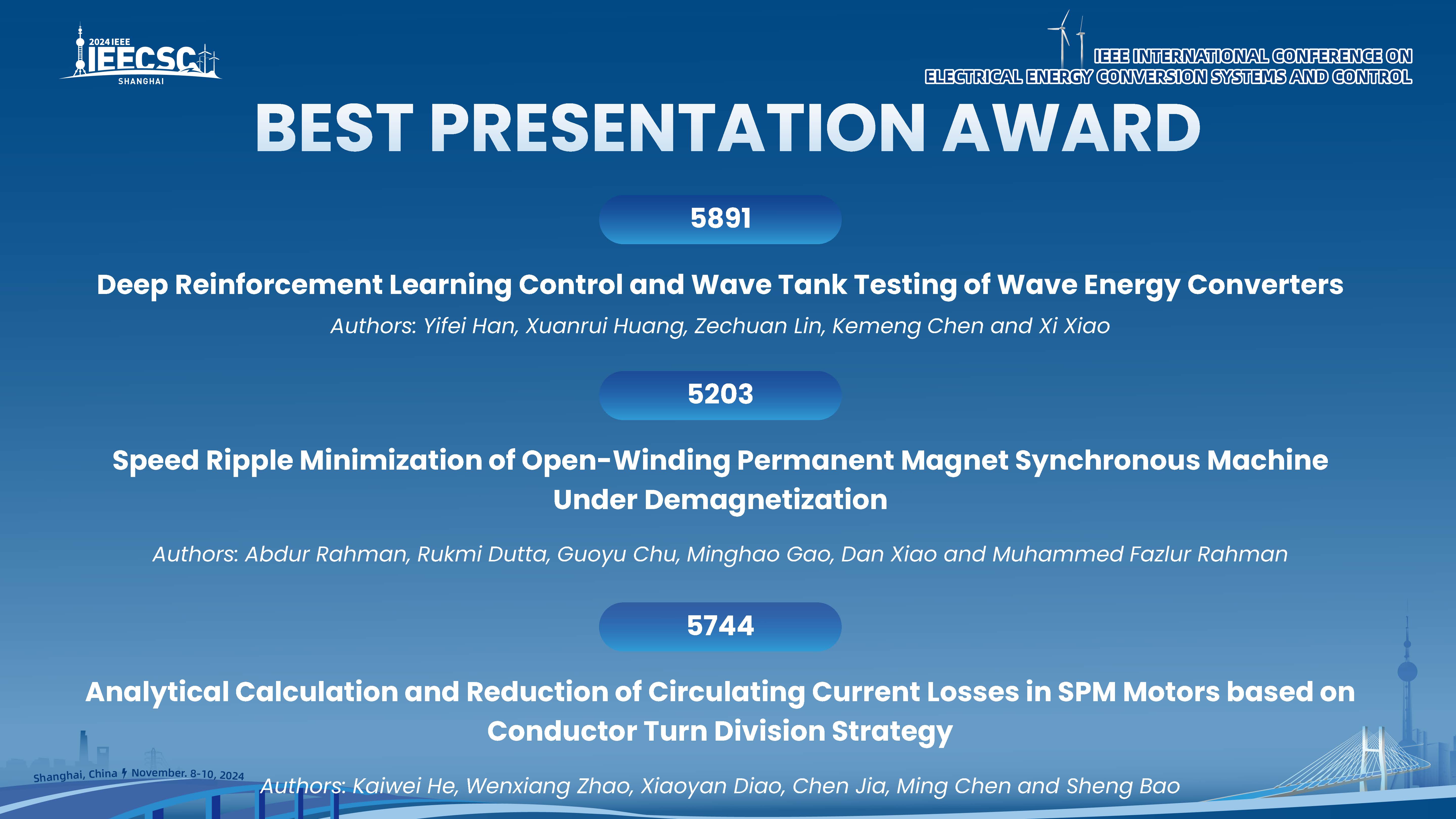 2024 IEEE
IEECSC
SHANGHAI

IEEE INTERNATIONAL CONFERENCE ON
ELECTRICAL ENERGY CONVERSION SYSTEMS AND CONTROL

BEST PRESENTATION AWARD

5891

Deep Reinforcement Learning Control and Wave Tank Testing of Wave Energy Converters

Authors: Yifei Han, Xuanrui Huang, Zechuan Lin, Kemeng Chen and Xi Xiao

5203

Speed Ripple Minimization of Open-Winding Permanent Magnet Synchronous Machine Under Demagnetization

Authors: Abdur Rahman, Rukmi Dutta, Guoyu Chu, Minghao Gao, Dan Xiao and Muhammed Fazlur Rahman

5744

Analytical Calculation and Reduction of Circulating Current Losses in SPM Motors based on Conductor Turn Division Strategy

Shanghai, China November. 8-10, 2024

Authors: Kaiwei He, Wenxiang Zhao, Xiaoyan Diao, Chen Jia, Ming Chen and Sheng Bao